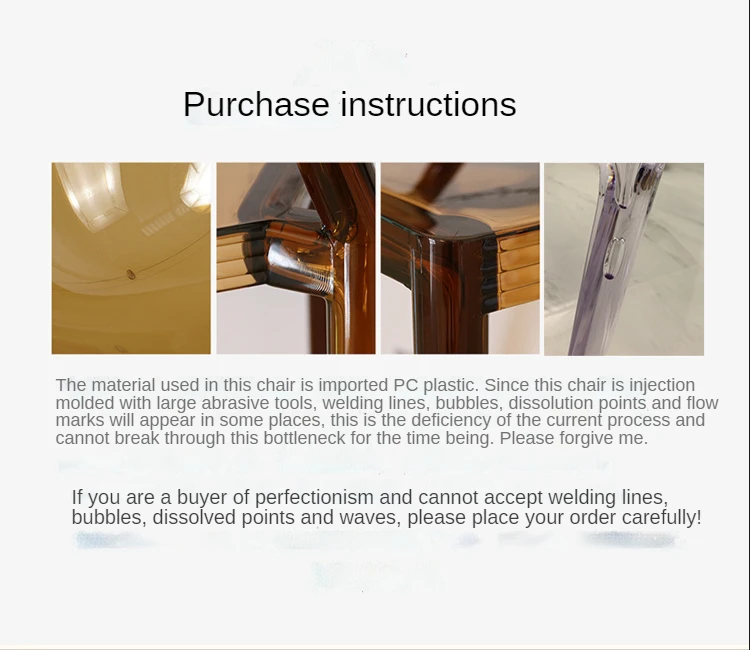 Purchase instructions

The material used in this chair is imported PC plastic. Since this chair is injection molded with large abrasive tools, welding lines, bubbles, dissolution points and flow marks will appear in some places, this is the deficiency of the current process and cannot break through this bottleneck for the time being. Please forgive me.

If you are a buyer of perfectionism and cannot accept welding lines, bubbles, dissolved points and waves, please place your order carefully!